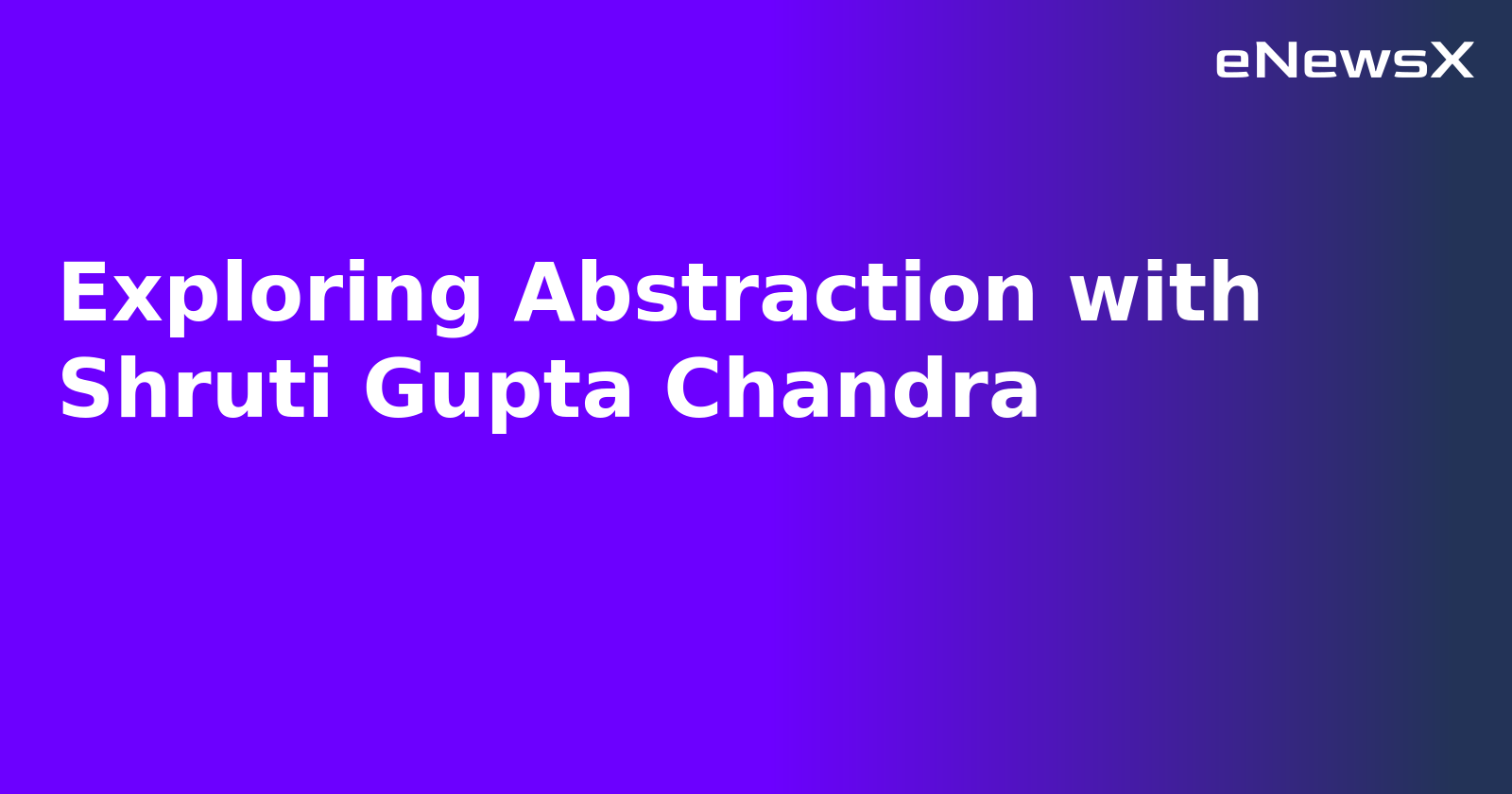 eNewsX

Exploring Abstraction with Shruti Gupta Chandra